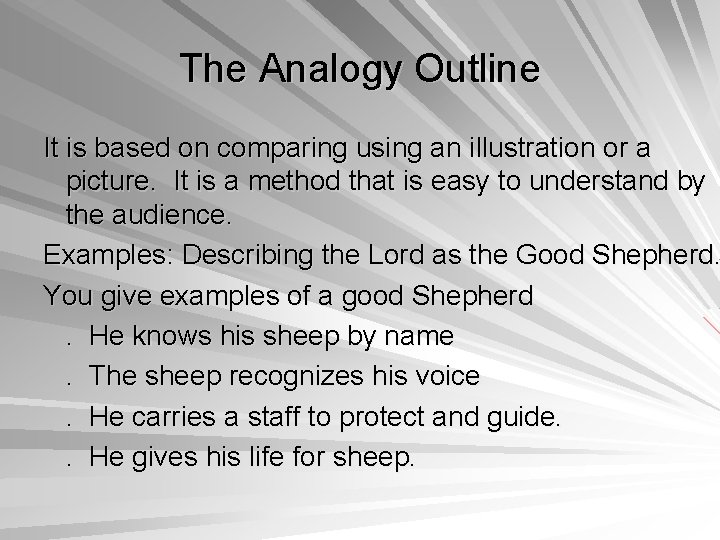 The Analogy Outline

It is based on comparing using an illustration or a picture. It is a method that is easy to understand by the audience.

Examples: Describing the Lord as the Good Shepherd.

You give examples of a good Shepherd

. He knows his sheep by name

. The sheep recognizes his voice

. He carries a staff to protect and guide.

. He gives his life for sheep.